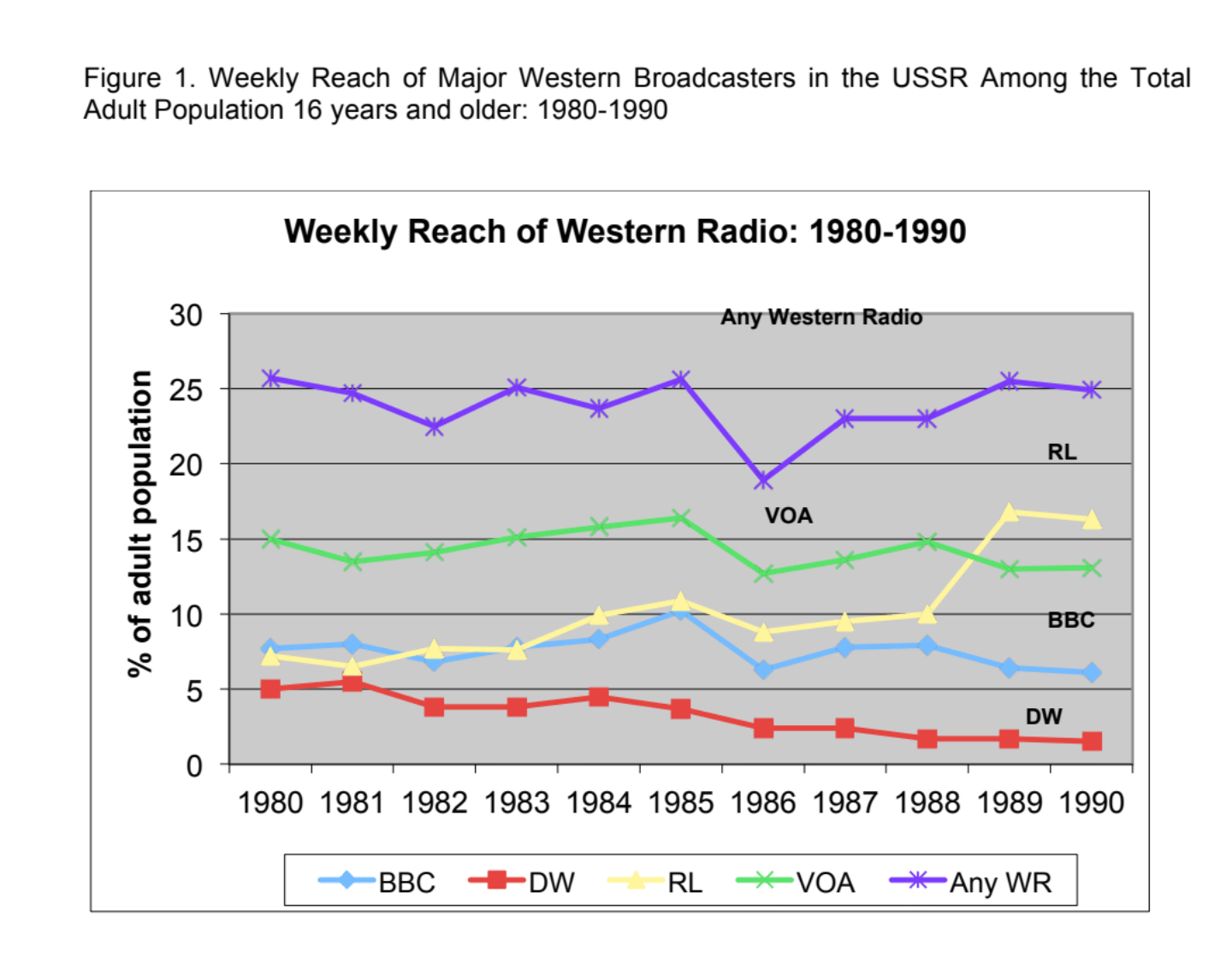 Figure 1. Weekly Reach of Major Western Broadcasters in the USSR Among the Total Adult Population 16 years and older: 1980-1990

Weekly Reach of Western Radio: 1980-1990

% of adult population

30
25
20
15
10
5
0

Any Western Radio
RL
VOA
BBC
DW

1980 1981 1982 1983 1984 1985 1986 1987 1988 1989 1990

BBC DW RL VOA Any WR